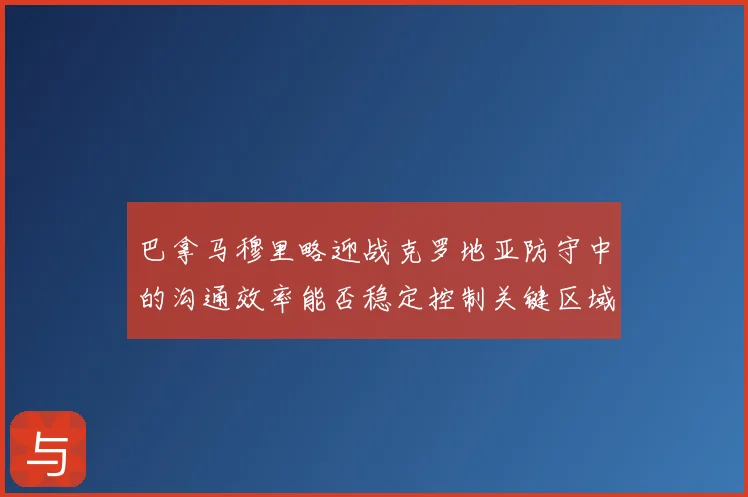 巴拿马穆里略迎战克罗地亚防守中的沟通效率能否稳定控制关键区域

与